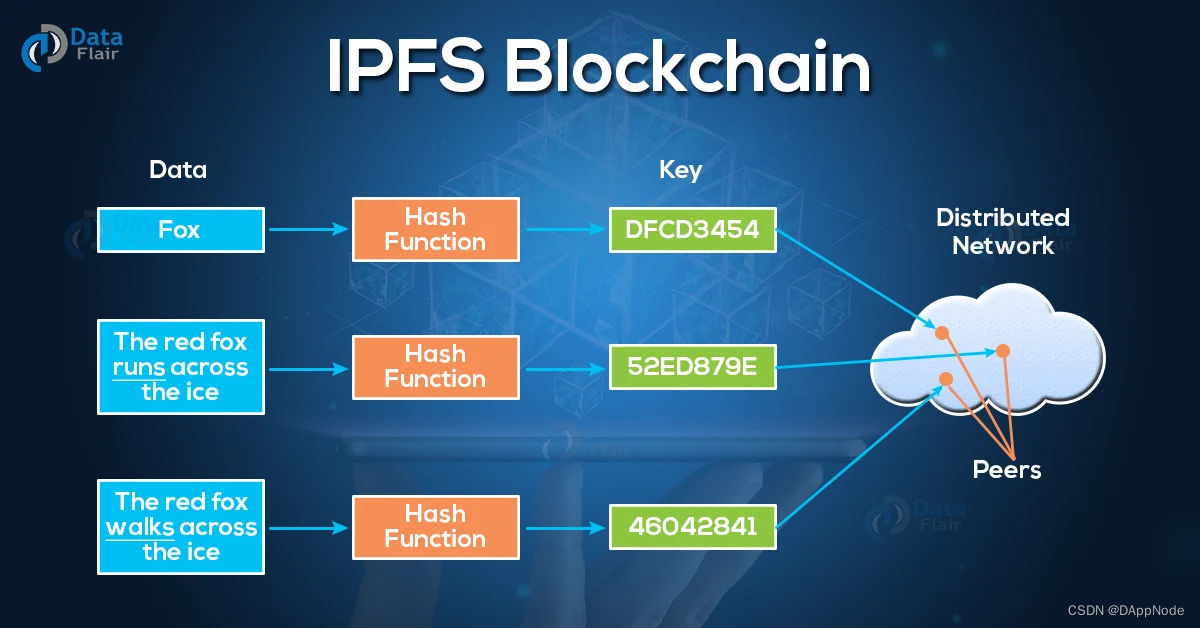 Data Flair

IPFS Blockchain

Data

Key

Fox

Hash Function

DFCD3454

Distributed Network

The red fox runs across the ice

Hash Function

52ED879E

The red fox walks across the ice

Hash Function

46042841

Peers

CSDN @DAppNode